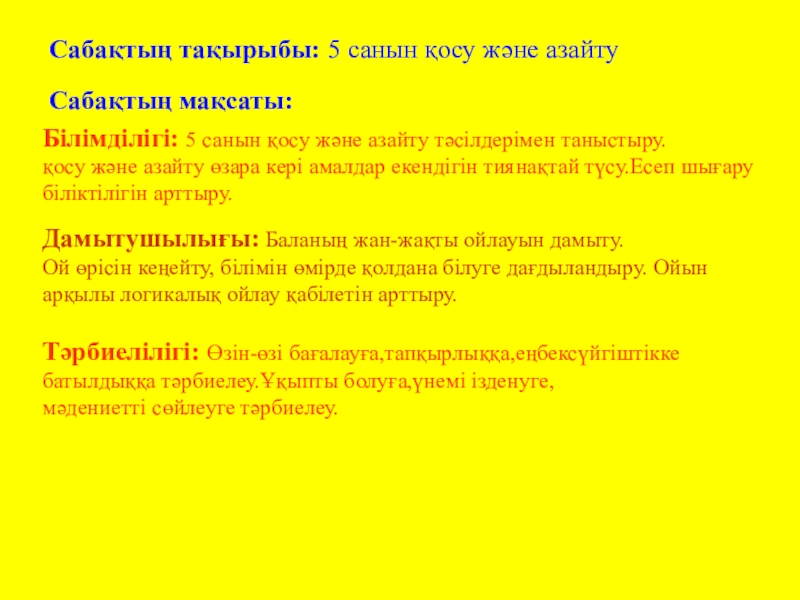 Сабақтың тақырыбы: 5 санын қосу және азайту

Сабақтың мақсаты:

Білімділігі: 5 санын қосу және азайту тәсілдерімен таныстыру. қосу және азайту өзара кері амалдар екендігін тиянақтай түсу.Есеп шығару біліктілігін арттыру.

Дамытушылығы: Баланың жан-жақты ойлауын дамыту. Ой өрісін кеңейту, білімін өмірде қолдана білуге дағдыландыру. Ойын арқылы логикалық ойлау қабілетін арттыру.

Тәрбиелілігі: Өзін-өзі бағалауға,тапқырлыққа,еңбексүйгіштікке батылдыққа тәрбиелеу.Ұқыпты болуға,үнемі ізденуге, мәдениетті сөйлеуге тәрбиелеу.